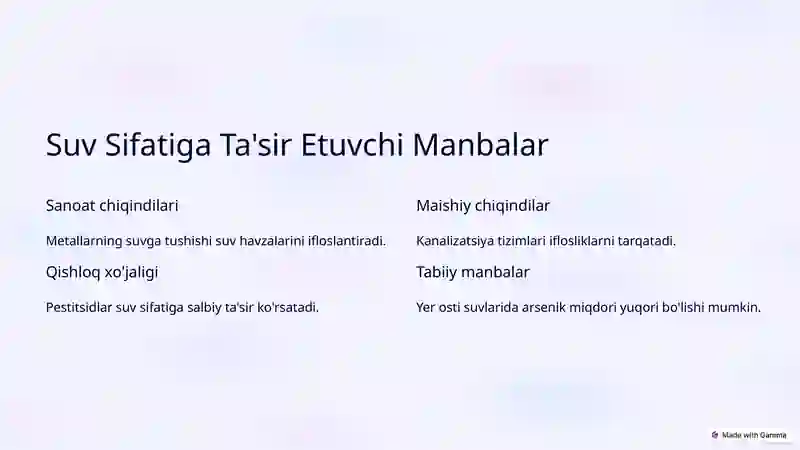 Suv Sifatiga Ta'sir Etuvchi Manbalar

Sanoat chiqindilari

Metallarning suvga tushishi suv havzalarini ifloslantiradi.

Qishloq xo'jaligi

Pestitsidlar suv sifatiga salbiy ta'sir ko'rsatadi.

Maishiy chiqindilar

Kanalizatsiya tizimlari ifloslikIarni tarqatadi.

Tabiiy manbalar

Yer osti suvlarida arsenik miqdori yuqori bo'lishi mumkin.

Made with Gamma